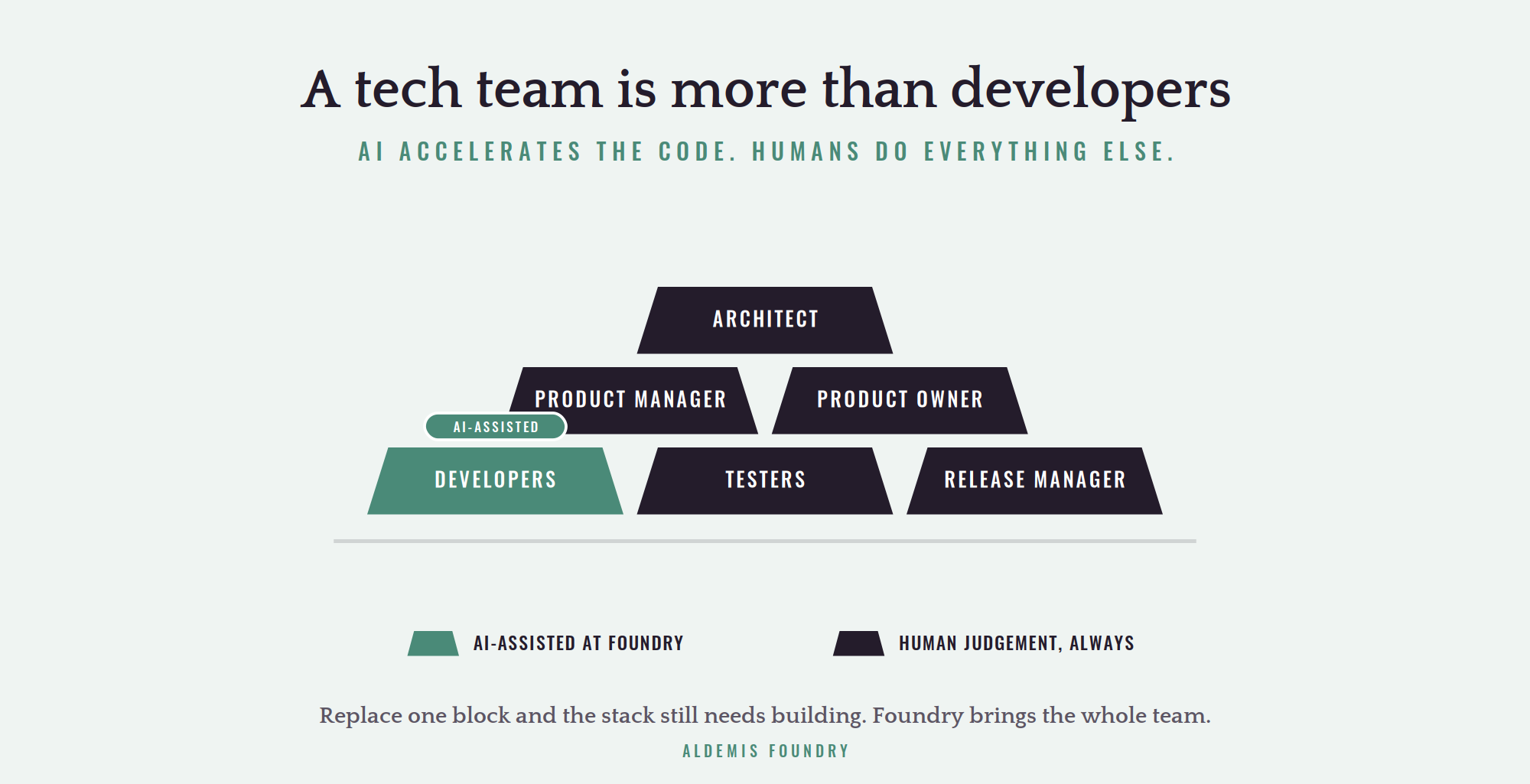 A tech team is more than developers

AI ACCELERATES THE CODE. HUMANS DO EVERYTHING ELSE.

ARCHITECT

PRODUCT MANAGER

PRODUCT OWNER

AI-ASSISTED

DEVELOPERS

TESTERS

RELEASE MANAGER

AI-ASSISTED AT FOUNDRY

HUMAN JUDGEMENT, ALWAYS

Replace one block and the stack still needs building. Foundry brings the whole team.

ALDEMIS FOUNDRY